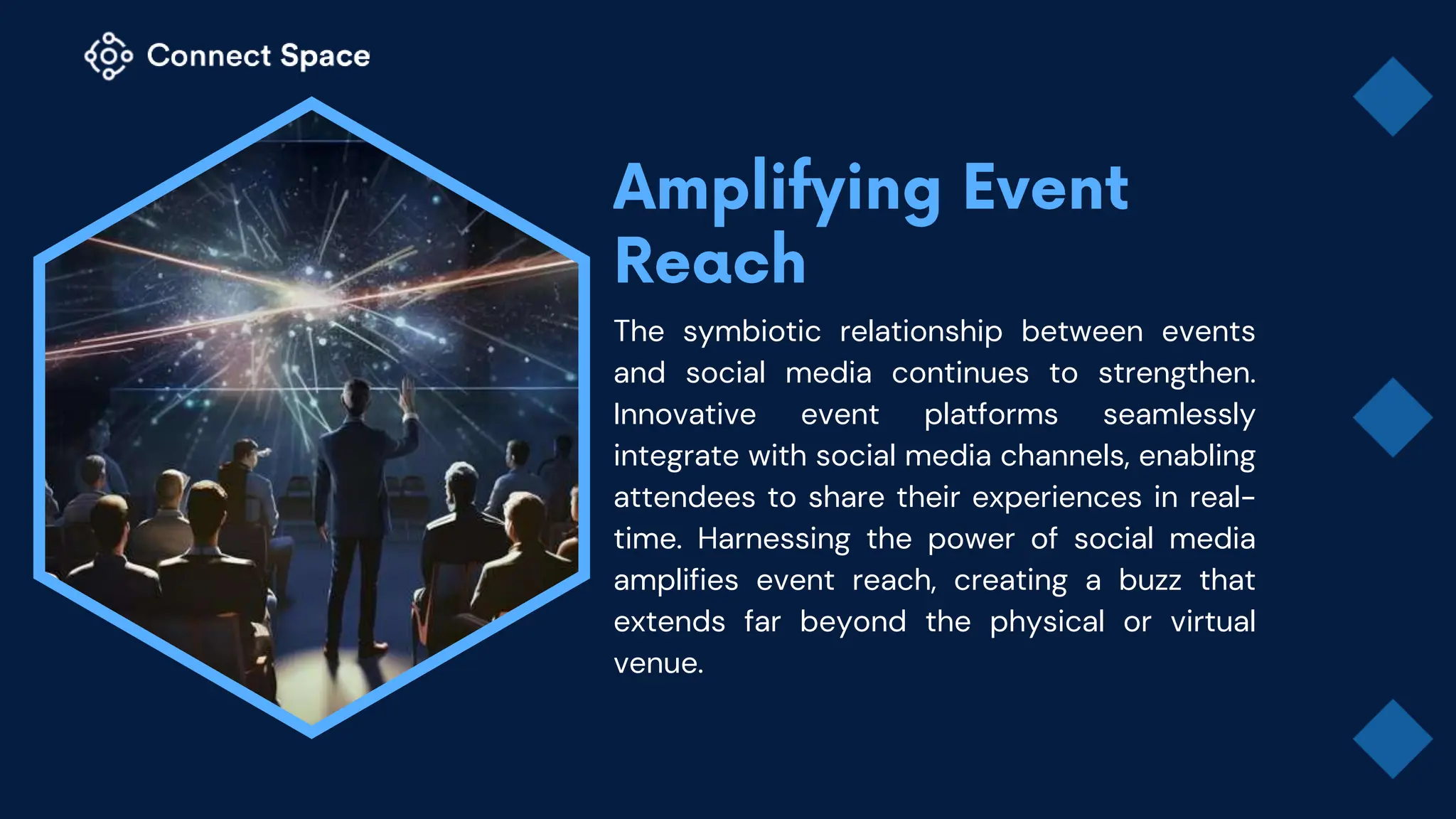 Connect Space

Amplifying Event Reach

The symbiotic relationship between events and social media continues to strengthen. Innovative event platforms seamlessly integrate with social media channels, enabling attendees to share their experiences in real-time. Harnessing the power of social media amplifies event reach, creating a buzz that extends far beyond the physical or virtual venue.